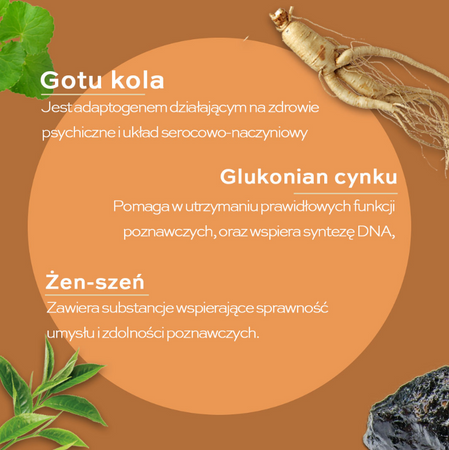 Gotu kola
Jest adaptogenem działającym na zdrowie psychiczne i układ serocowo-naczyniowy

Glukonian cynku
Pomaga w utrzymaniu prawidłowych funkcji poznawczych, oraz wspiera syntezę DNA,

Żen-szeń
Zawiera substancje wspierające sprawność umysłu i zdolności poznawczych.